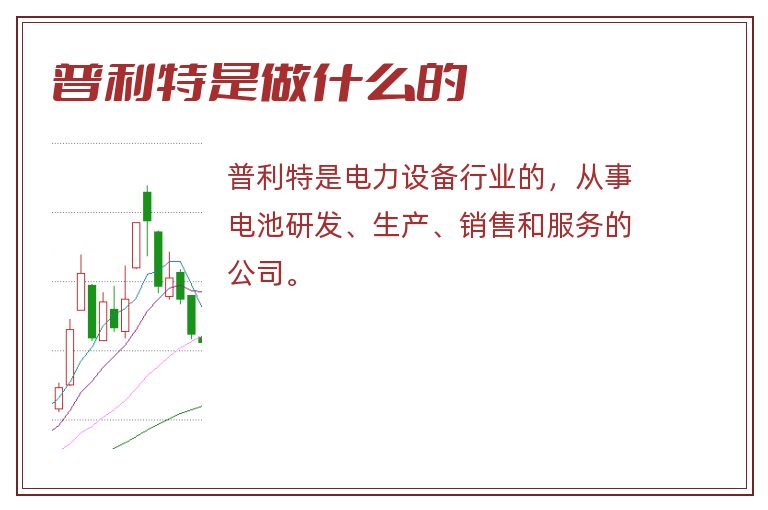 普利特是做什么的

普利特是电力设备行业的，从事电池研发、生产、销售和服务的公司。